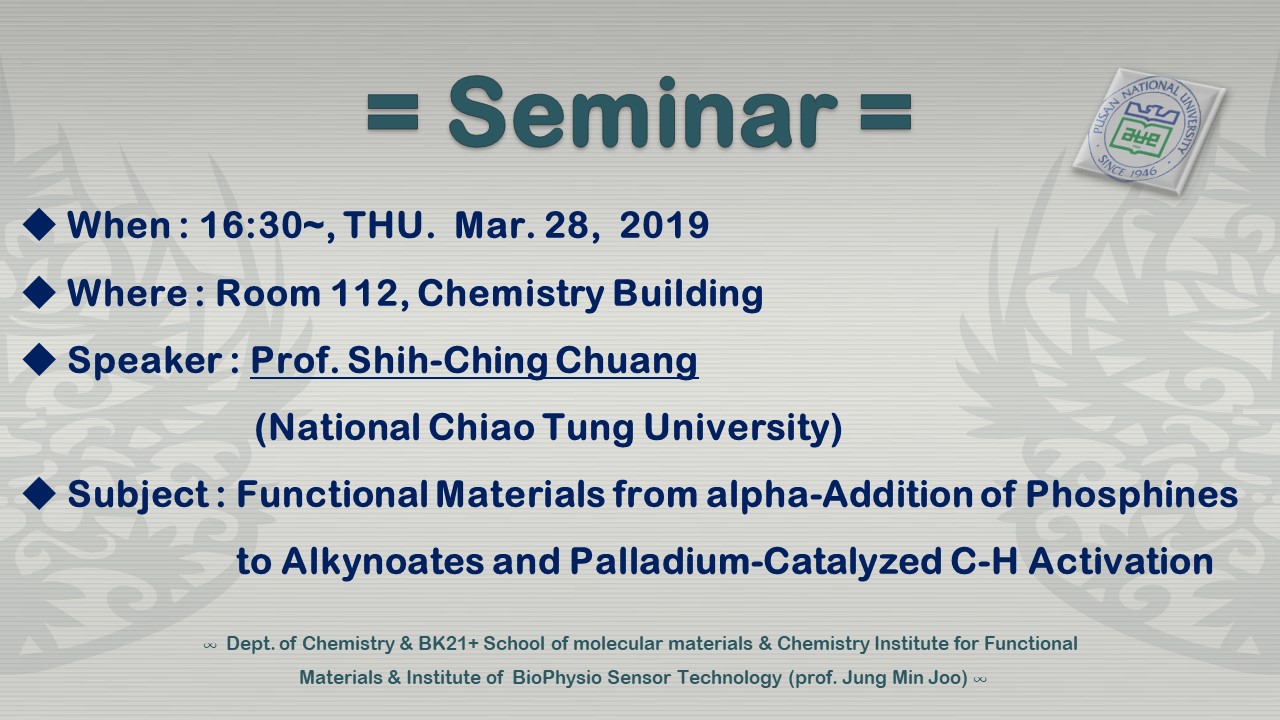 = Seminar =

PUSAN NATIONAL UNIVERSITY
SINCE 1946

◆ When : 16:30~, THU. Mar. 28, 2019

◆ Where : Room 112, Chemistry Building

◆ Speaker : Prof. Shih-Ching Chuang
(National Chiao Tung University)

◆ Subject : Functional Materials from alpha-Addition of Phosphines to Alkynoates and Palladium-Catalyzed C-H Activation

∞ Dept. of Chemistry & BK21+ School of molecular materials & Chemistry Institute for Functional Materials & Institute of BioPhysio Sensor Technology (prof. Jung Min Joo) ∞